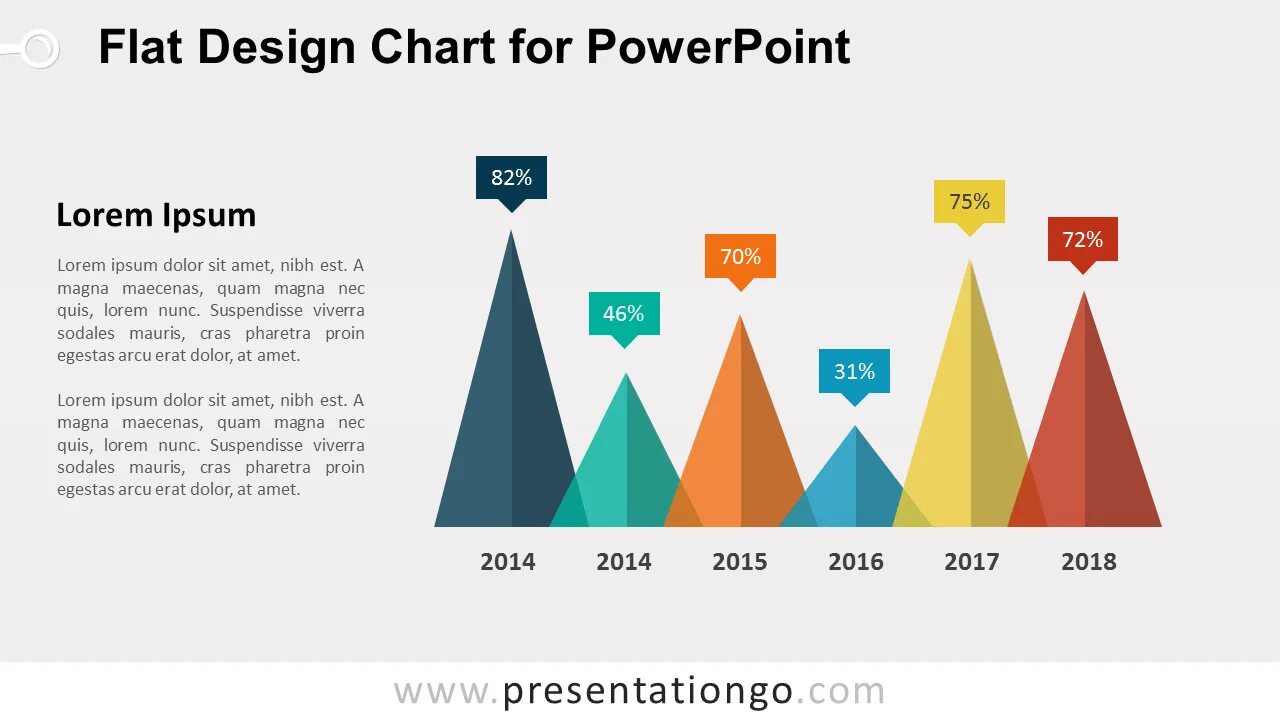 Flat Design Chart for PowerPoint

Lorem Ipsum

Lorem ipsum dolor sit amet, nibh est. A magna maecenas, quam magna nec quis, lorem nunc. Suspendisse viverra sodales mauris, cras pharetra proin egestas arcu erat dolor, at amet.

Lorem ipsum dolor sit amet, nibh est. A magna maecenas, quam magna nec quis, lorem nunc. Suspendisse viverra sodales mauris, cras pharetra proin egestas arcu erat dolor, at amet.

82%
46%
70%
31%
75%
72%

2014
2014
2015
2016
2017
2018

www.presentationgo.com